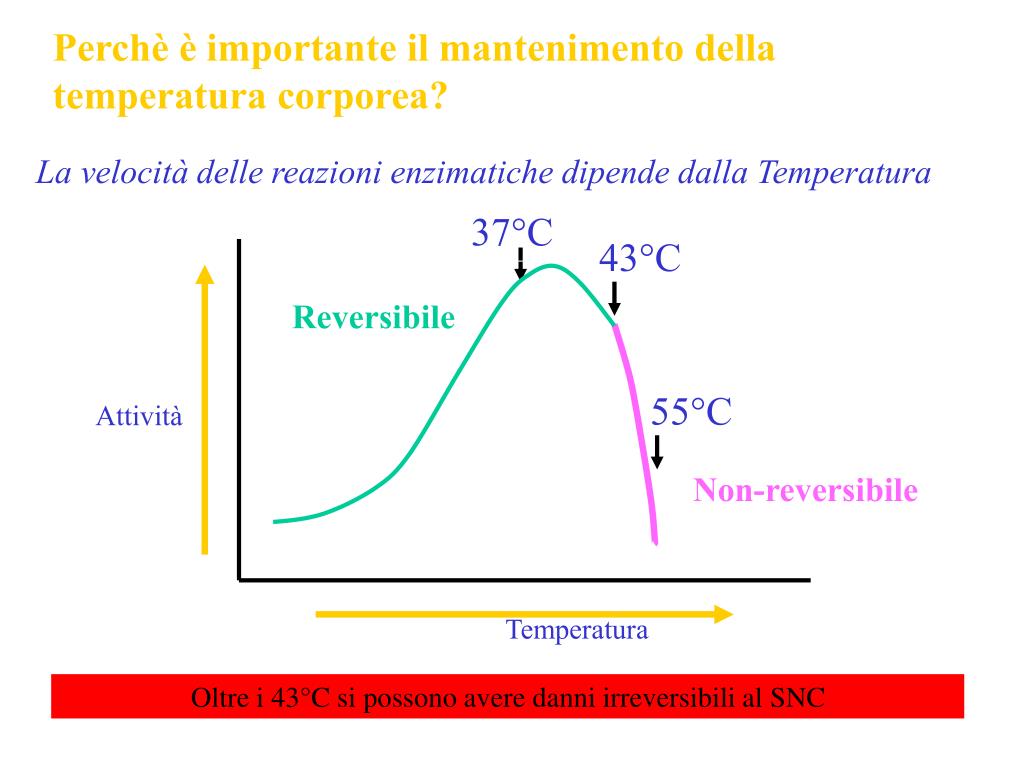 Perchè è importante il mantenimento della temperatura corporea?

La velocità delle reazioni enzimatiche dipende dalla Temperatura

37°C

43°C

Reversibile

Attività

55°C

Non-reversibile

Temperatura

Oltre i 43°C si possono avere danni irreversibili al SNC